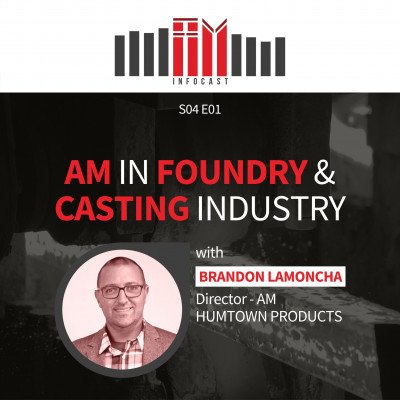 INFOCAST

S04 E01

AM IN FOUNDRY & CASTING INDUSTRY

with

BRANDON LAMONCHA

Director - AM
HUMTOWN PRODUCTS